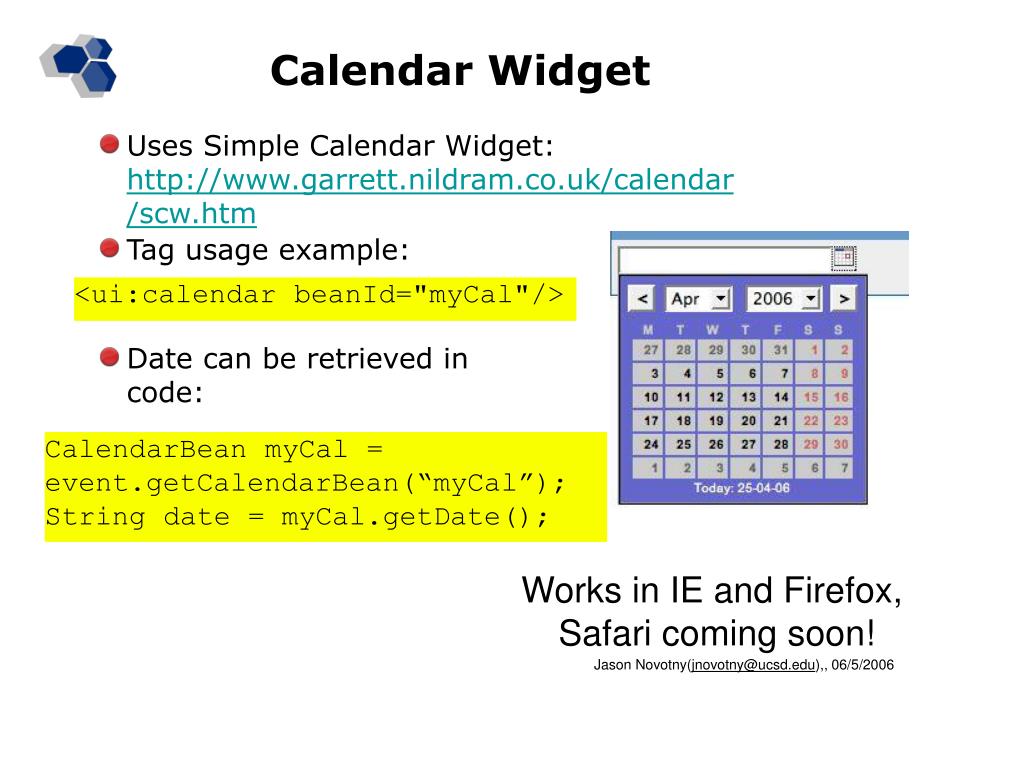 Calendar Widget

Uses Simple Calendar Widget: http://www.garrett.nildram.co.uk/calendar/scw.htm

Tag usage example:

<ui:calendar beanId="myCal"/>

Date can be retrieved in code:

CalendarBean myCal =
event.getCalendarBean(“myCal”);
String date = myCal.getDate();

< Apr 2006 >

| M | T | W | T | F | S | S |
|---|---|---|---|---|---|---|
| 27 | 28 | 29 | 30 | 31 | 1 | 2 |
| 3 | 4 | 5 | 6 | 7 | 8 | 9 |
| 10 | 11 | 12 | 13 | 14 | 15 | 16 |
| 17 | 18 | 19 | 20 | 21 | 22 | 23 |
| 24 | 25 | 26 | 27 | 28 | 29 | 30 |
| 1 | 2 | 3 | 4 | 5 | 6 | 7 |

Today: 25-04-06

Works in IE and Firefox, Safari coming soon!

Jason Novotny(jnovotny@ucsd.edu),, 06/5/2006